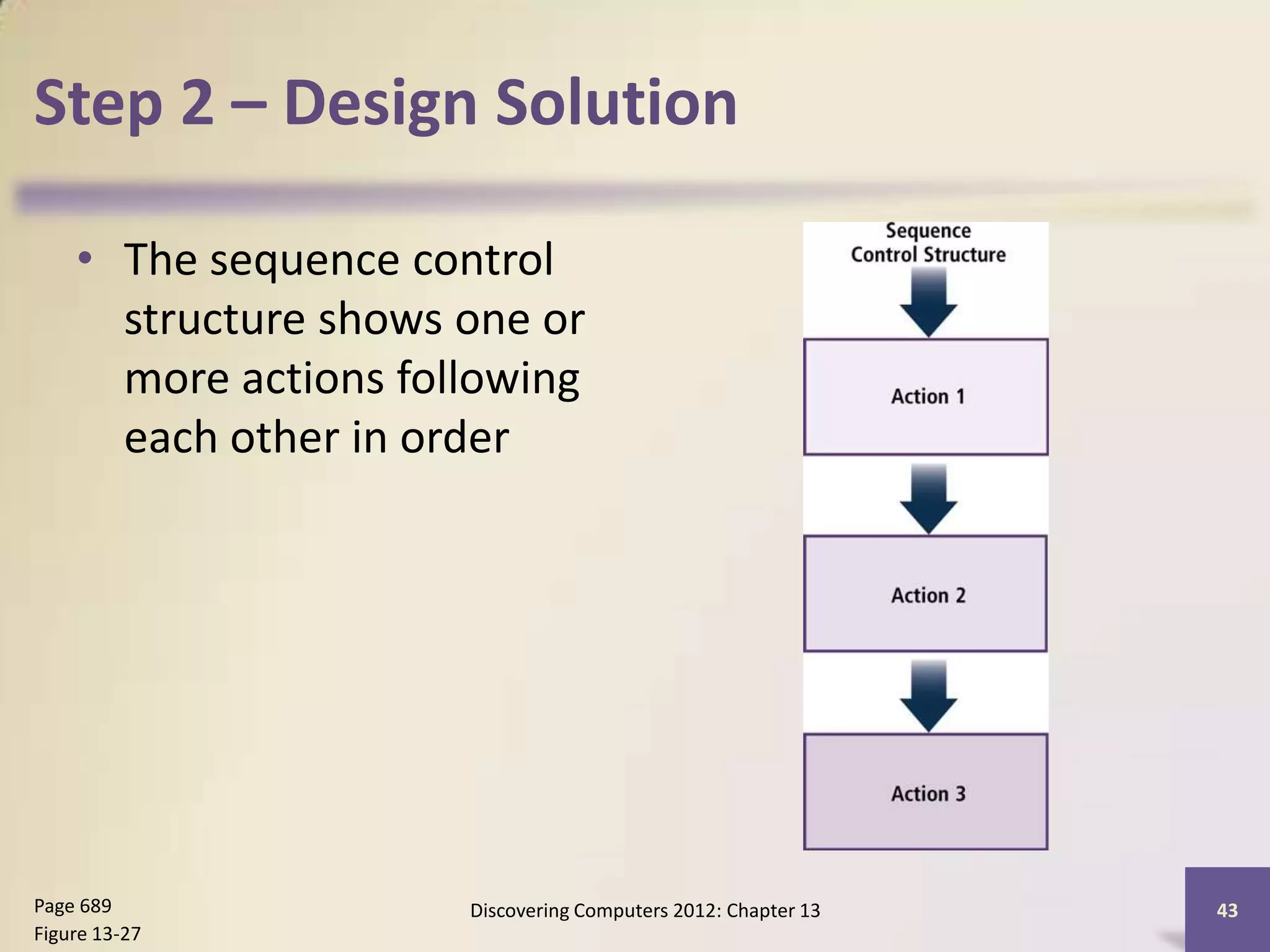 Step 2 – Design Solution

• The sequence control structure shows one or more actions following each other in order

Sequence Control Structure

Action 1

Action 2

Action 3

Page 689
Figure 13-27

Discovering Computers 2012: Chapter 13

43